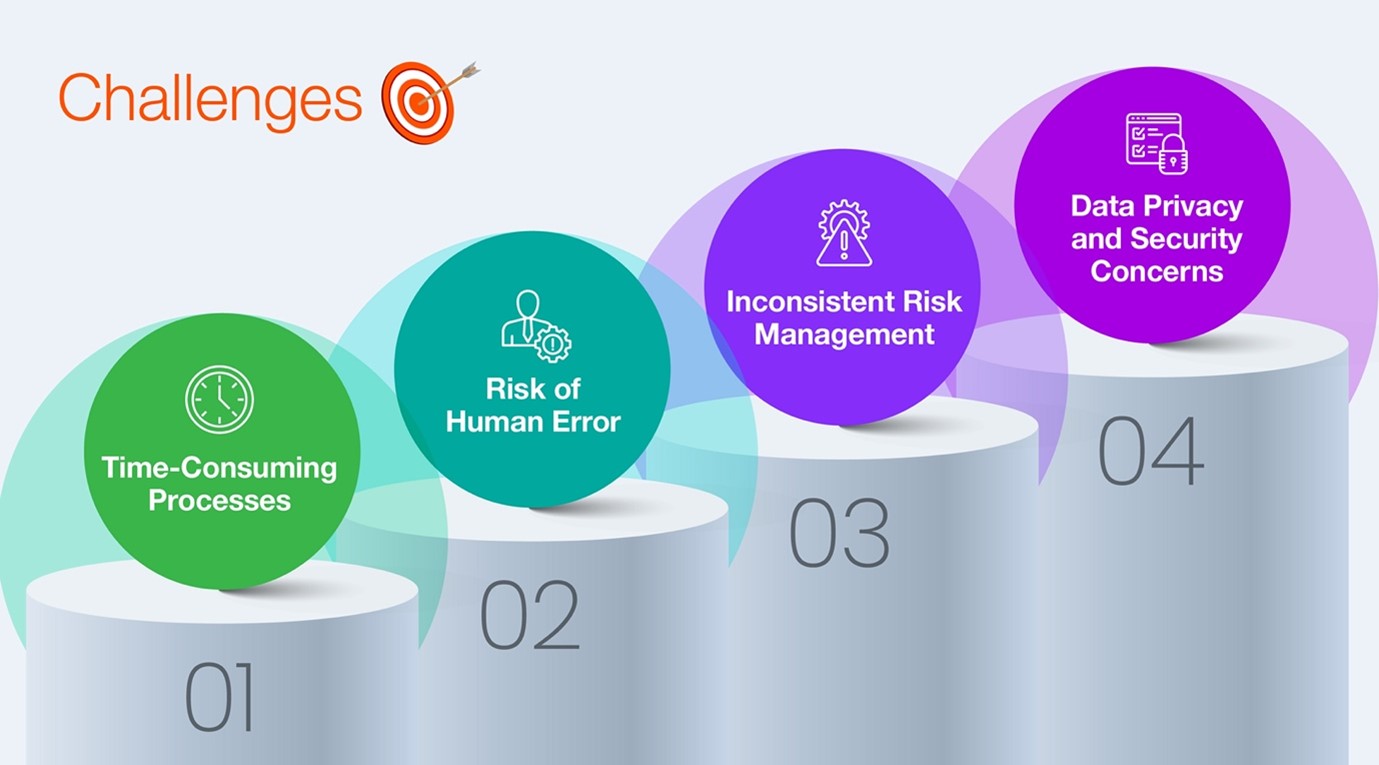 Challenges

Time-Consuming Processes

01

Risk of Human Error

02

Inconsistent Risk Management

03

Data Privacy and Security Concerns

04